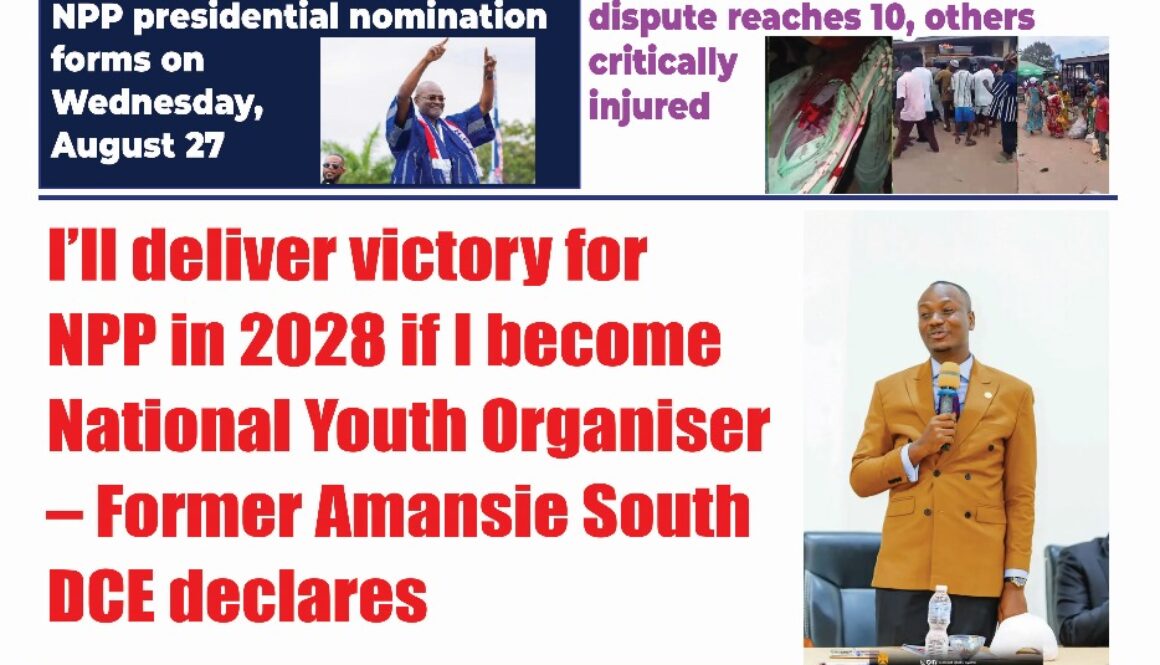 NPP presidential nomination forms on Wednesday, August 27

dispute reaches 10, others critically injured

I'll deliver victory for NPP in 2028 if I become National Youth Organiser – Former Amansie South DCE declares